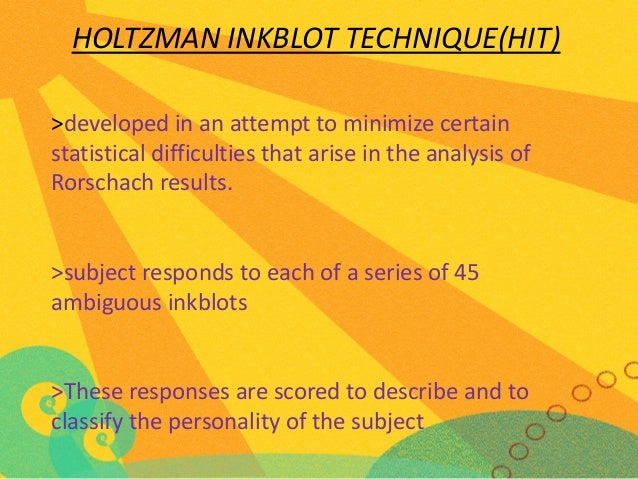 HOLTZMAN INKBLOT TECHNIQUE(HIT)

>developed in an attempt to minimize certain statistical difficulties that arise in the analysis of Rorschach results.

>subject responds to each of a series of 45 ambiguous inkblots

>These responses are scored to describe and to classify the personality of the subject